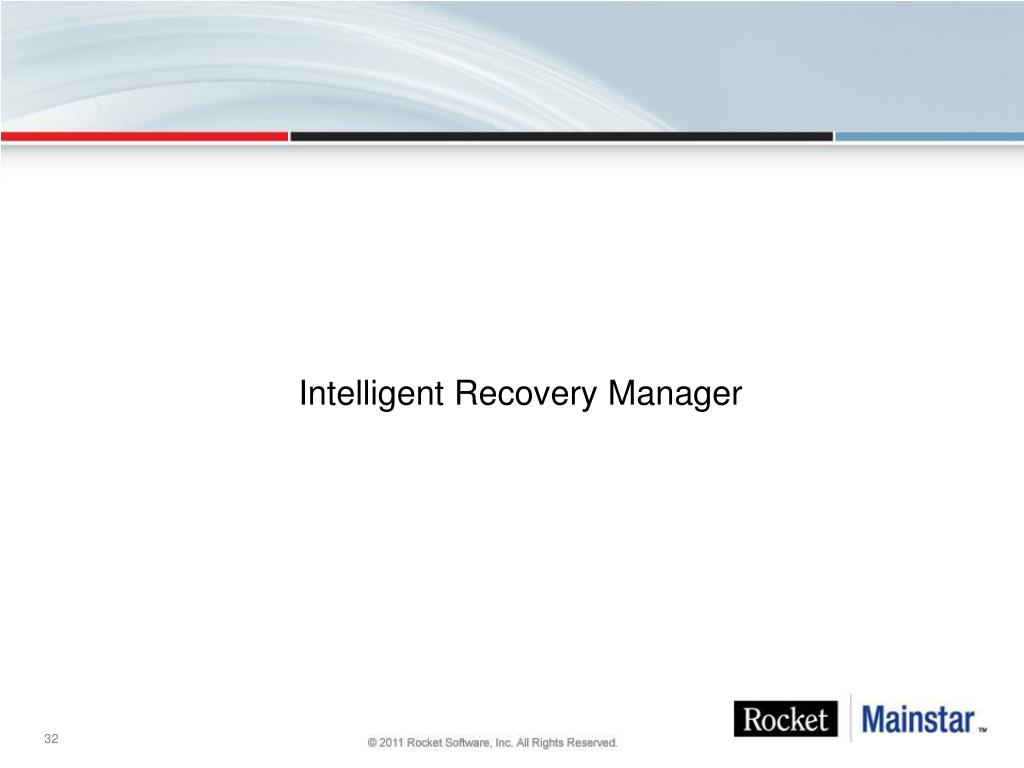 Intelligent Recovery Manager

32

© 2011 Rocket Software, Inc. All Rights Reserved.

Rocket Mainstar™